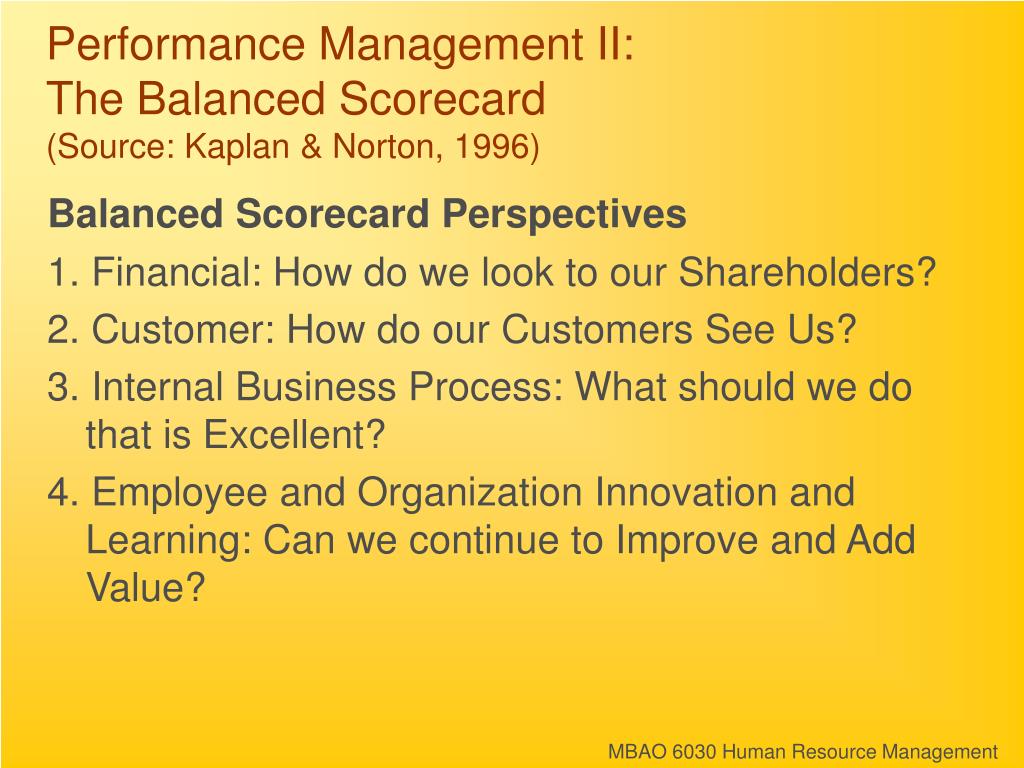 Performance Management II:
The Balanced Scorecard
(Source: Kaplan & Norton, 1996)

Balanced Scorecard Perspectives

1. Financial: How do we look to our Shareholders?

2. Customer: How do our Customers See Us?

3. Internal Business Process: What should we do that is Excellent?

4. Employee and Organization Innovation and Learning: Can we continue to Improve and Add Value?

MBAO 6030 Human Resource Management